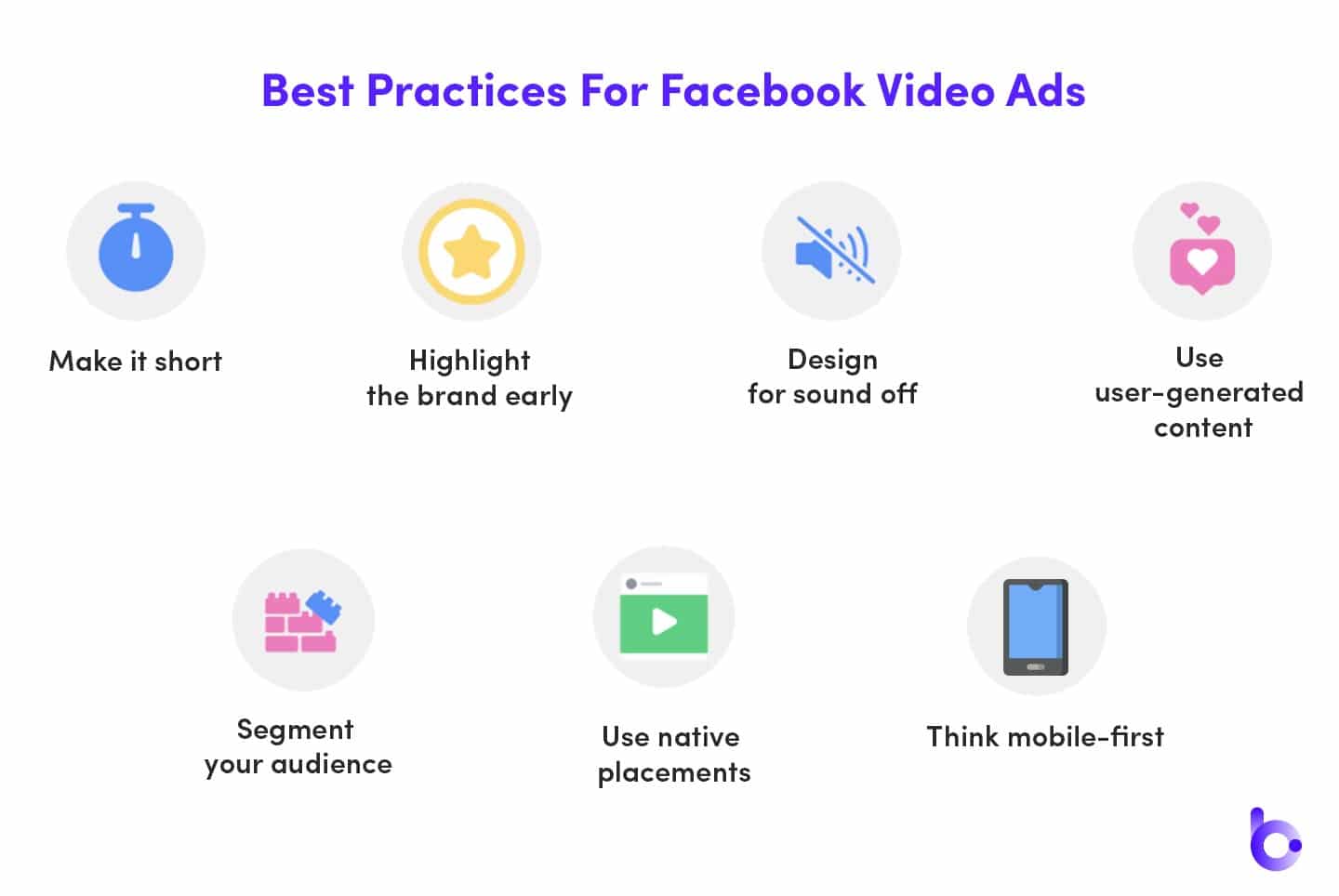 Best Practices For Facebook Video Ads

Make it short

Highlight the brand early

Design for sound off

Use user-generated content

Segment your audience

Use native placements

Think mobile-first